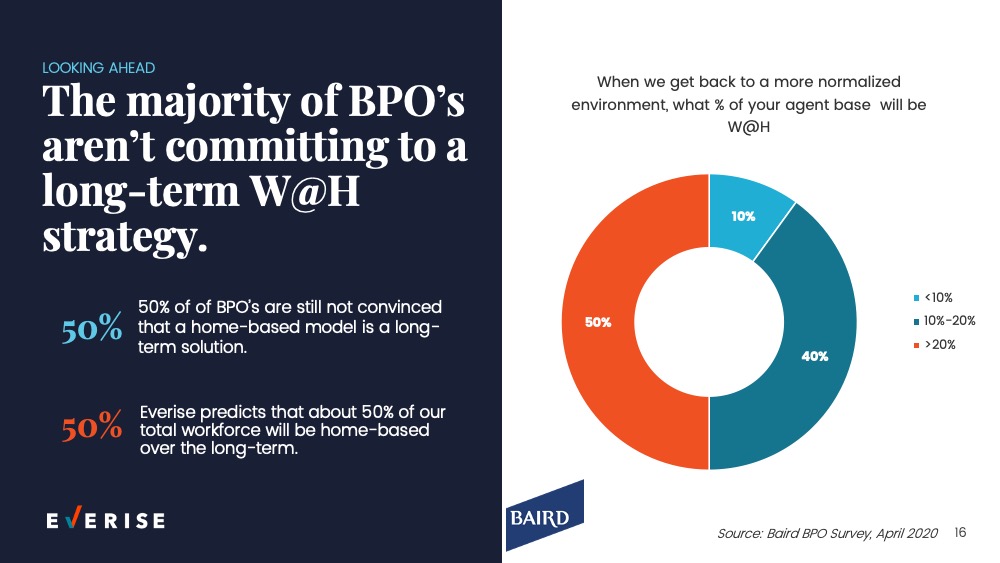 LOOKING AHEAD

The majority of BPO's aren't committing to a long-term W@H strategy.

50%

50% of of BPO's are still not convinced that a home-based model is a long-term solution.

50%

Everise predicts that about 50% of our total workforce will be home-based over the long-term.

EVERISE

When we get back to a more normalized environment, what % of your agent base will be W@H

10%

40%

50%

<10%

10%-20%

>20%

BAIRD

Source: Baird BPO Survey, April 2020

16